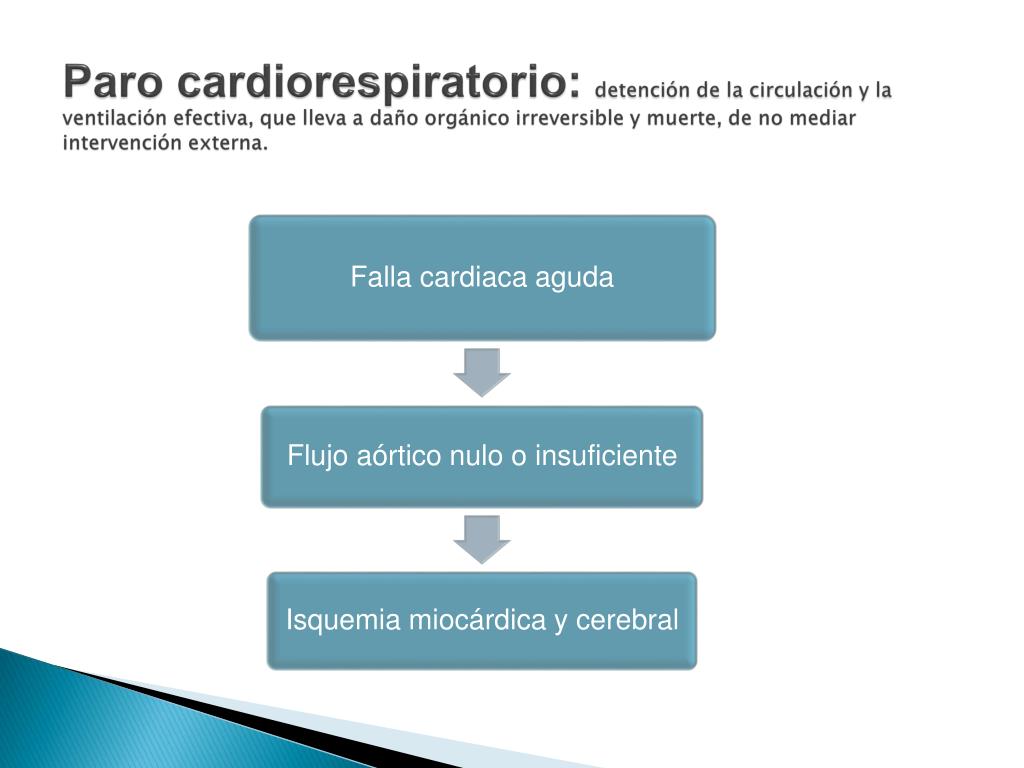 Paro cardiorespiratorio: detención de la circulación y la ventilación efectiva, que lleva a daño orgánico irreversible y muerte, de no mediar intervención externa.

Falla cardiaca aguda

Flujo aórtico nulo o insuficiente

Isquemia miocárdica y cerebral